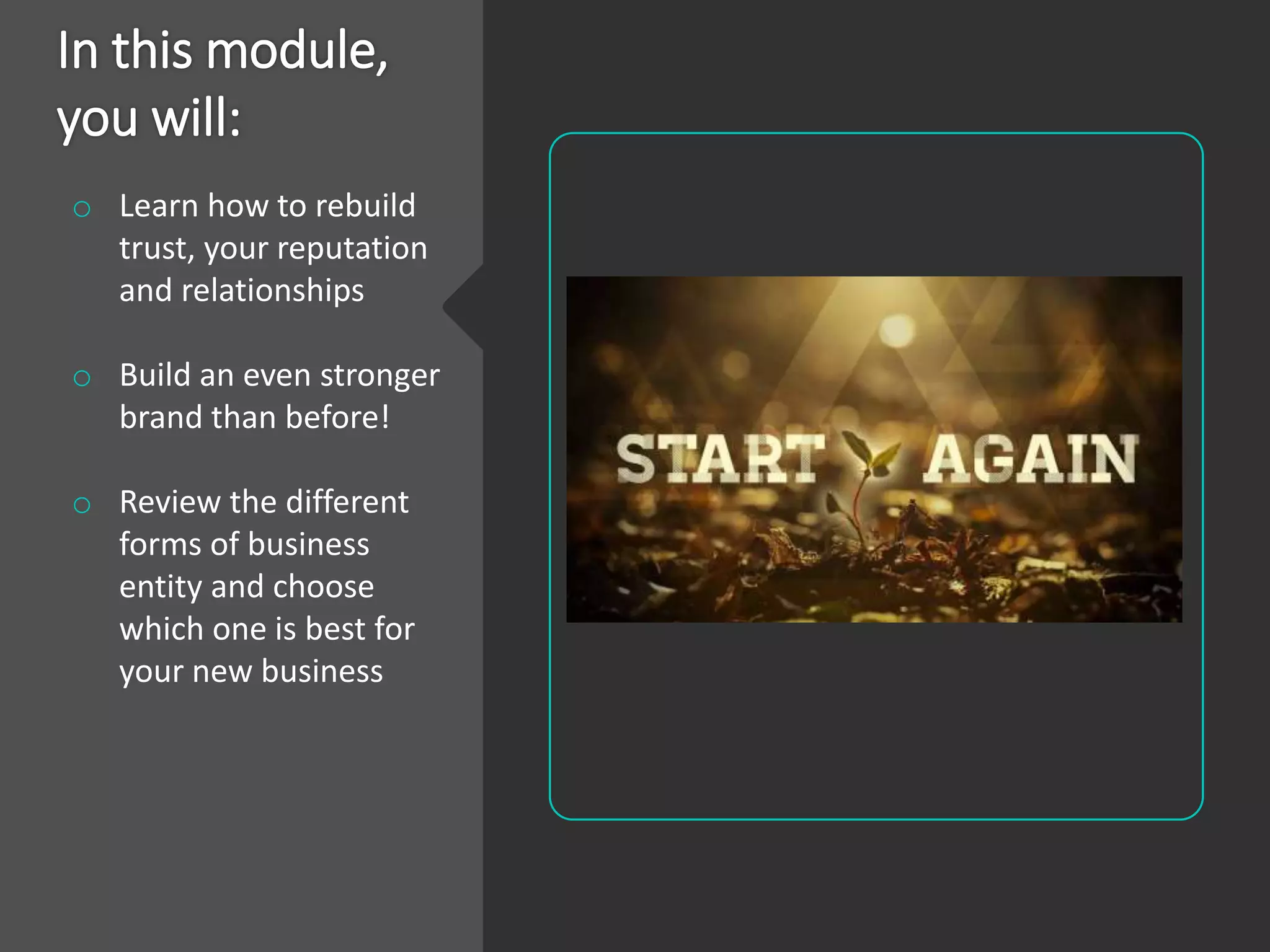 In this module, you will:

○ Learn how to rebuild trust, your reputation and relationships

○ Build an even stronger brand than before!

○ Review the different forms of business entity and choose which one is best for your new business

START AGAIN